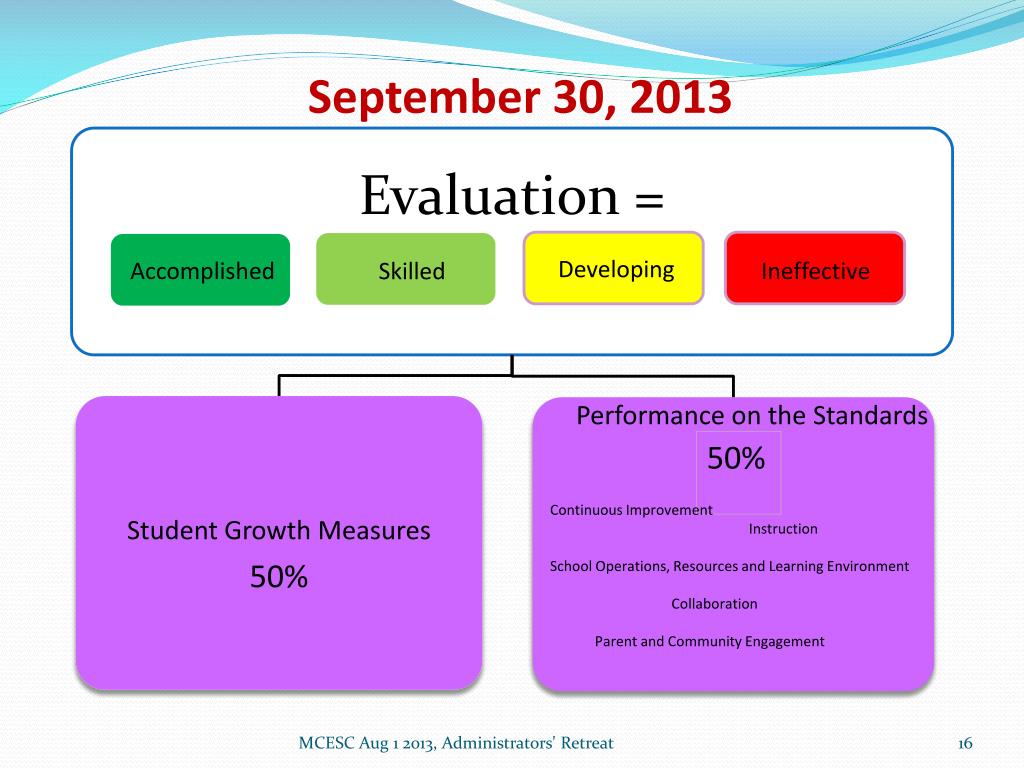 September 30, 2013

Evaluation =

Accomplished

Skilled

Developing

Ineffective

Student Growth Measures

50%

Performance on the Standards

50%

Continuous Improvement

Instruction

School Operations, Resources and Learning Environment

Collaboration

Parent and Community Engagement

MCESC Aug 1 2013, Administrators' Retreat

16